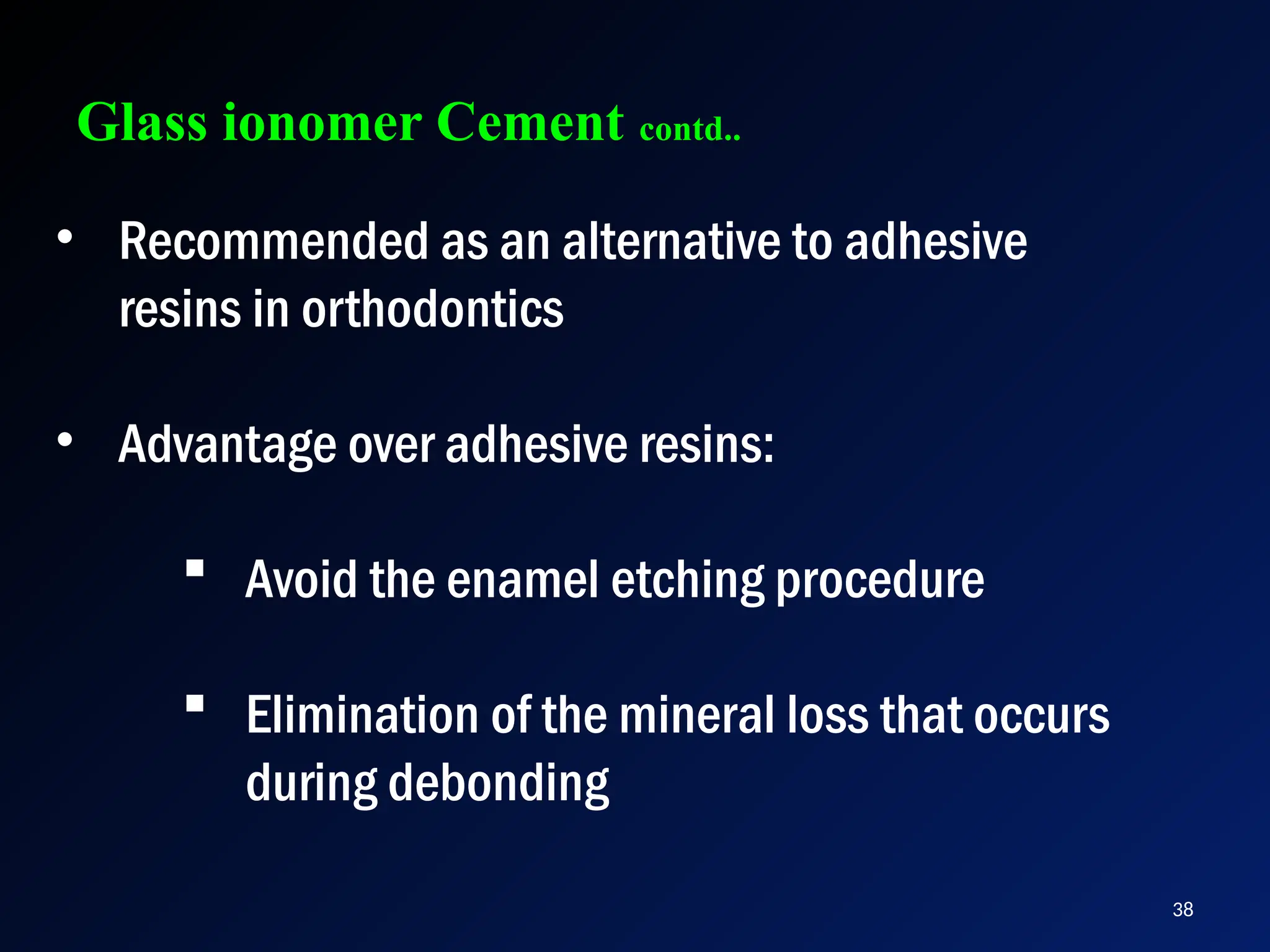 Glass ionomer Cement contd..

• Recommended as an alternative to adhesive resins in orthodontics

• Advantage over adhesive resins:

▪ Avoid the enamel etching procedure

▪ Elimination of the mineral loss that occurs during debonding

38